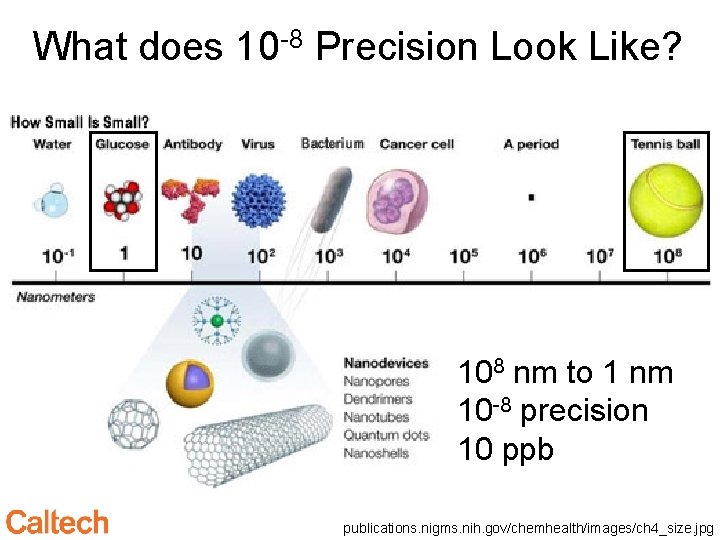 What does $10^{-8}$ Precision Look Like?

How Small Is Small?

Water Glucose Antibody Virus Bacterium Cancer cell A period Tennis ball

$10^{-1}$ 1 10 $10^{2}$ $10^{3}$ $10^{4}$ $10^{5}$ $10^{6}$ $10^{7}$ $10^{8}$

Nanometers

Nanodevices
Nanopores
Dendrimers
Nanotubes
Quantum dots
Nanoshells

$10^{8}$ nm to 1 nm
$10^{-8}$ precision
10 ppb

Caltech

publications.nigms.nih.gov/chemhealth/images/ch4_size.jpg